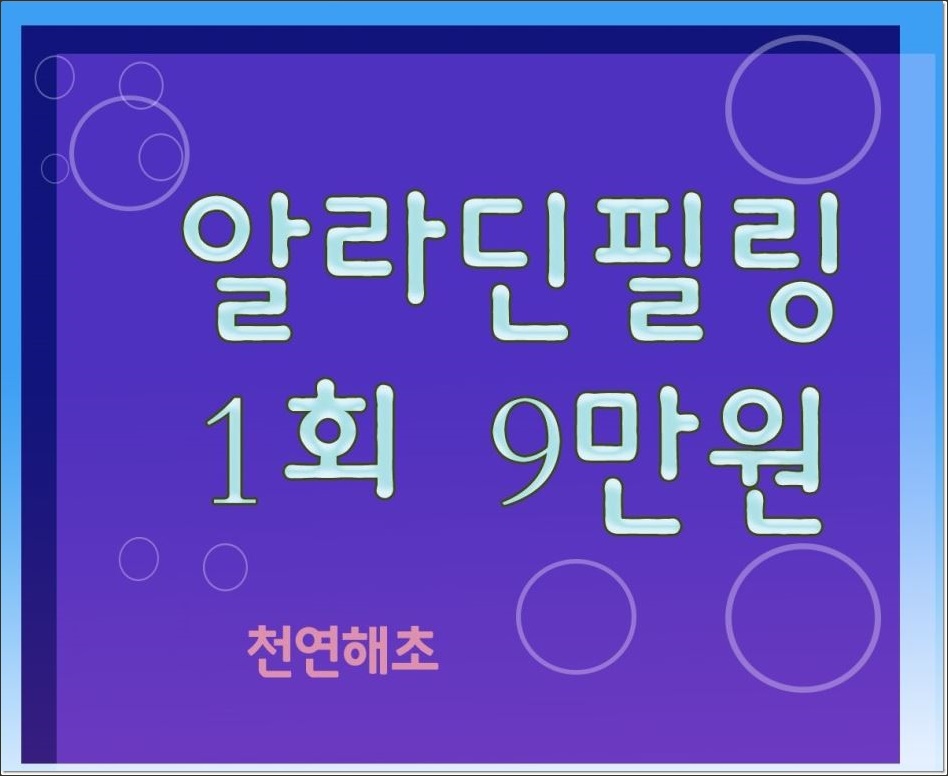 알라딘필링
1회 9만원

천연해초